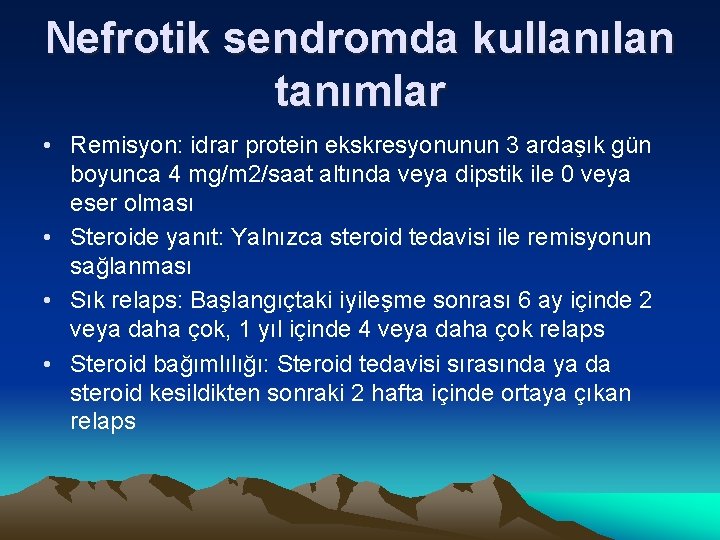 Nefrotik sendromda kullanılan tanımlar

• Remisyon: idrar protein ekskresyonunun 3 ardaşık gün boyunca 4 mg/m2/saat altında veya dipstik ile 0 veya eser olması

• Steroide yanıt: Yalnızca steroid tedavisi ile remisyonun sağlanması

• Sık relaps: Başlangıçtaki iyileşme sonrası 6 ay içinde 2 veya daha çok, 1 yıl içinde 4 veya daha çok relaps

• Steroid bağımlılığı: Steroid tedavisi sırasında ya da steroid kesildikten sonraki 2 hafta içinde ortaya çıkan relaps